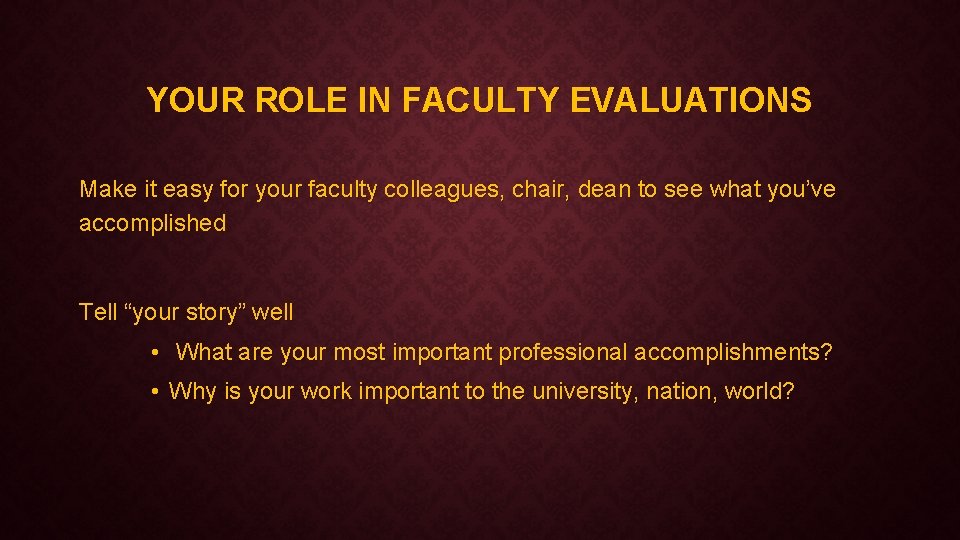 YOUR ROLE IN FACULTY EVALUATIONS

Make it easy for your faculty colleagues, chair, dean to see what you’ve accomplished

Tell “your story” well

• What are your most important professional accomplishments?
• Why is your work important to the university, nation, world?